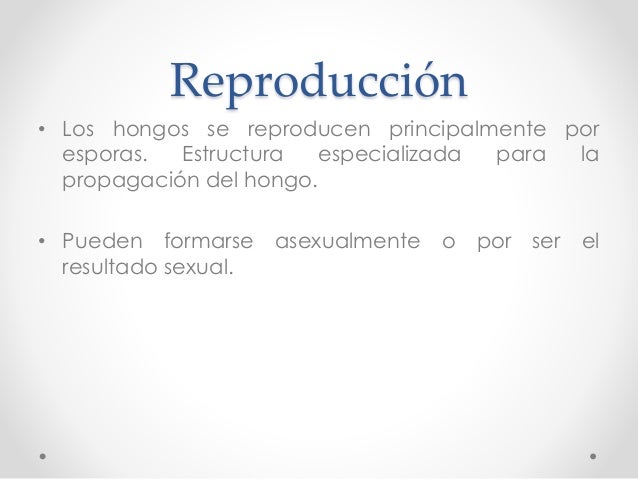 Reproducción

• Los hongos se reproducen principalmente por esporas. Estructura especializada para la propagación del hongo.

• Pueden formarse asexualmente o por ser el resultado sexual.